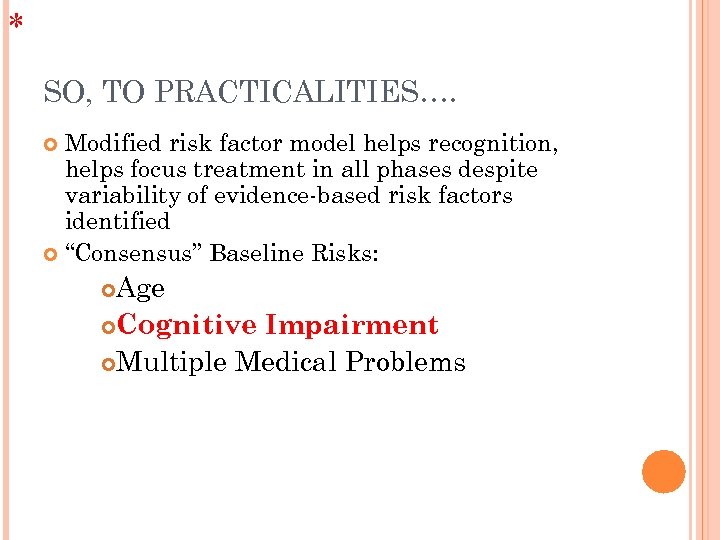 *

SO, TO PRACTICALITIES….

Modified risk factor model helps recognition, helps focus treatment in all phases despite variability of evidence-based risk factors identified

"Consensus" Baseline Risks:

Age

Cognitive Impairment

Multiple Medical Problems